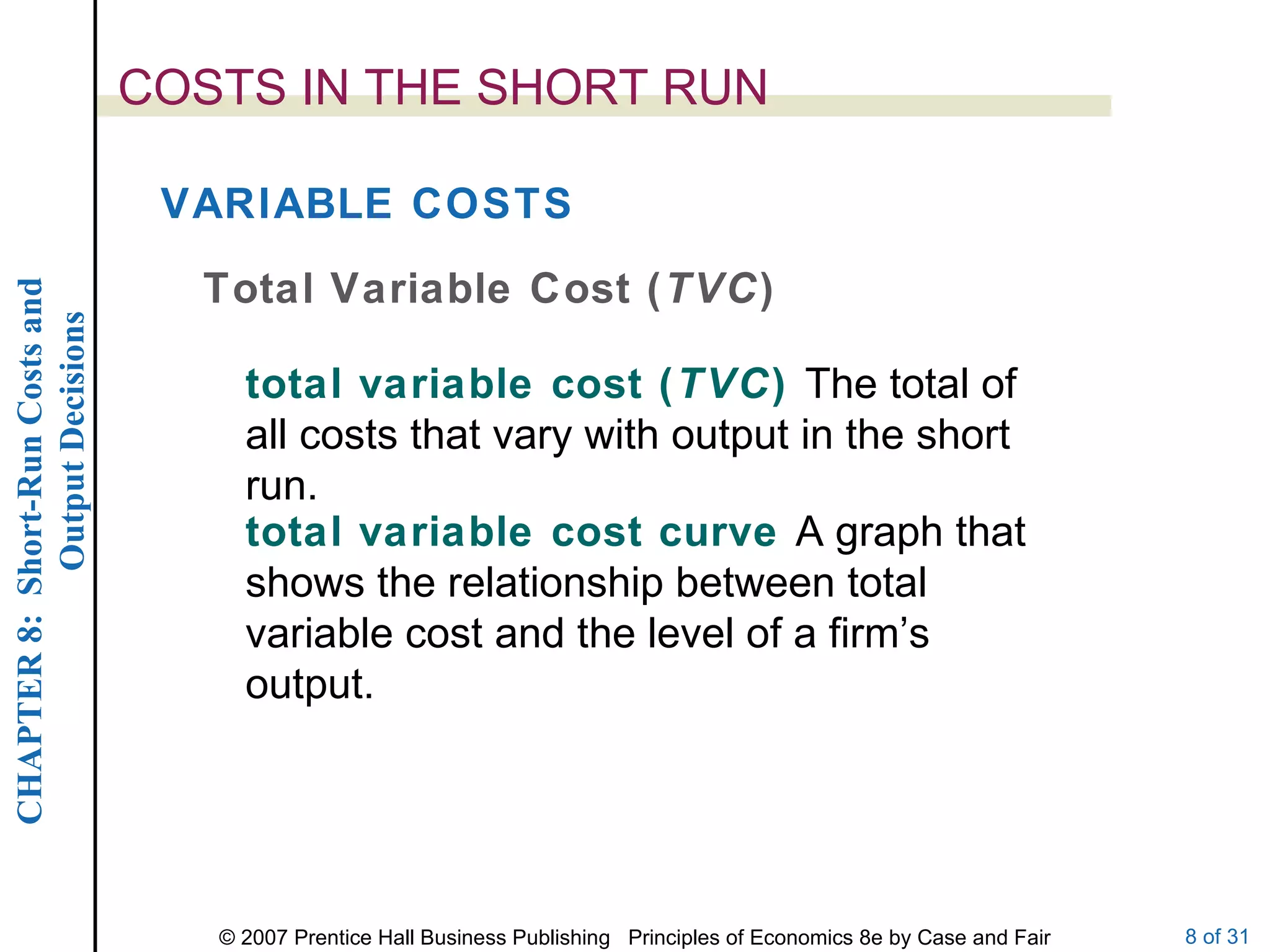 CHAPTER 8: Short-Run Costs and Output Decisions

COSTS IN THE SHORT RUN

VARIABLE COSTS

Total Variable Cost (TVC)

total variable cost (TVC) The total of all costs that vary with output in the short run.

total variable cost curve A graph that shows the relationship between total variable cost and the level of a firm's output.

© 2007 Prentice Hall Business Publishing Principles of Economics 8e by Case and Fair

8 of 31